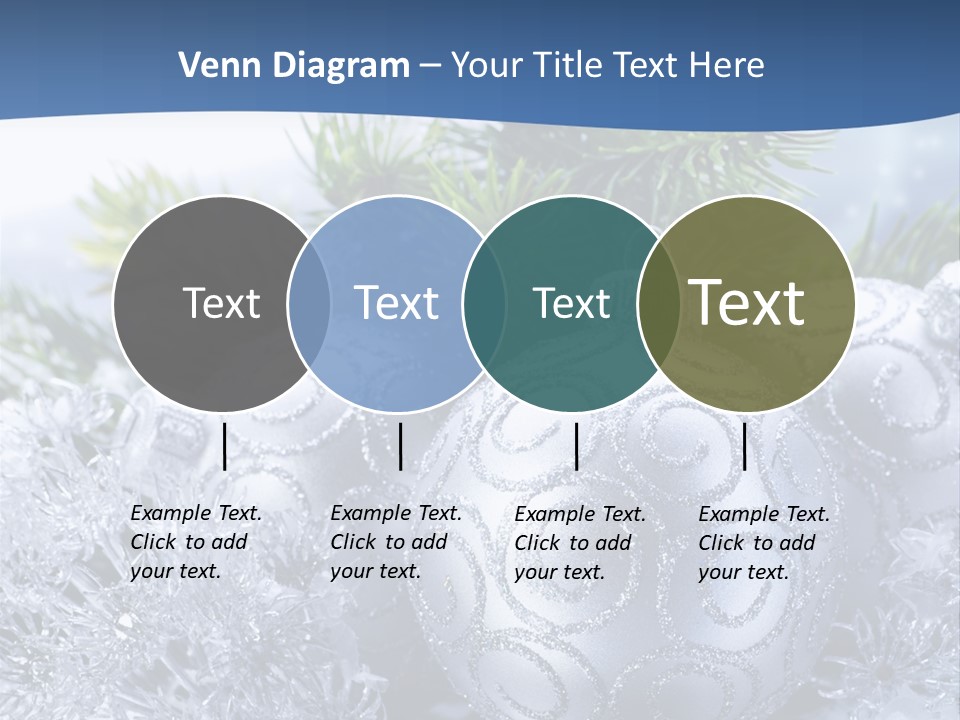 Venn Diagram – Your Title Text Here

Text

Text

Text

Text

Example Text. Click to add your text.

Example Text. Click to add your text.

Example Text. Click to add your text.

Example Text. Click to add your text.